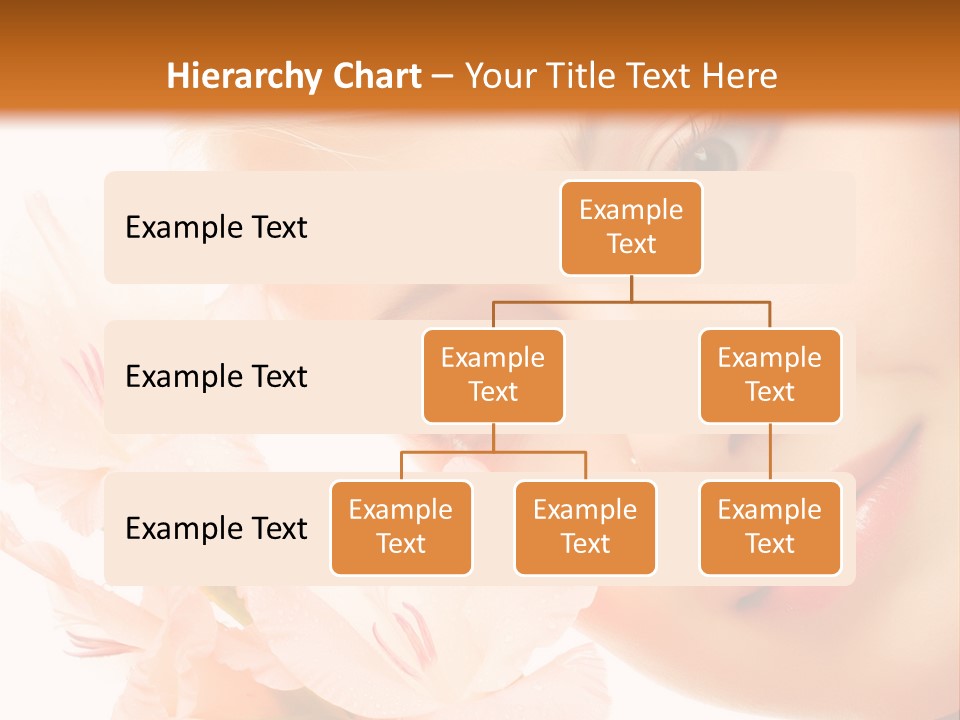 Hierarchy Chart – Your Title Text Here

Example Text

Example Text

Example Text

Example Text

Example Text

Example Text

Example Text

Example Text

Example Text